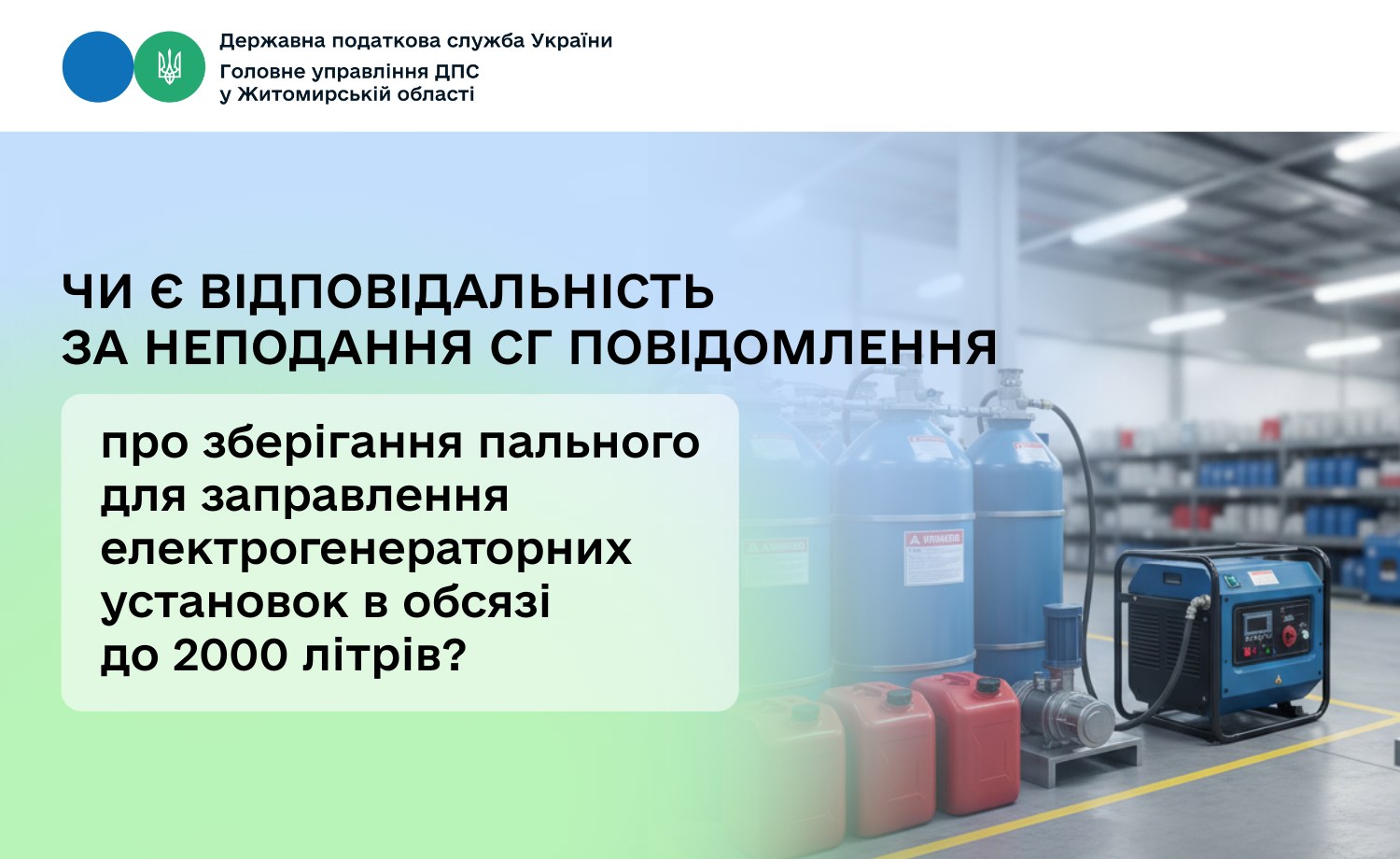 Державна податкова служба України
Головне управління ДПС у Житомирській області

ЧИ Є ВІДПОВІДАЛЬНІСТЬ ЗА НЕПОДАННЯ СГ ПОВІДОМЛЕННЯ

про зберігання пального для заправлення електрогенераторних установок в обсязі до 2000 літрів?